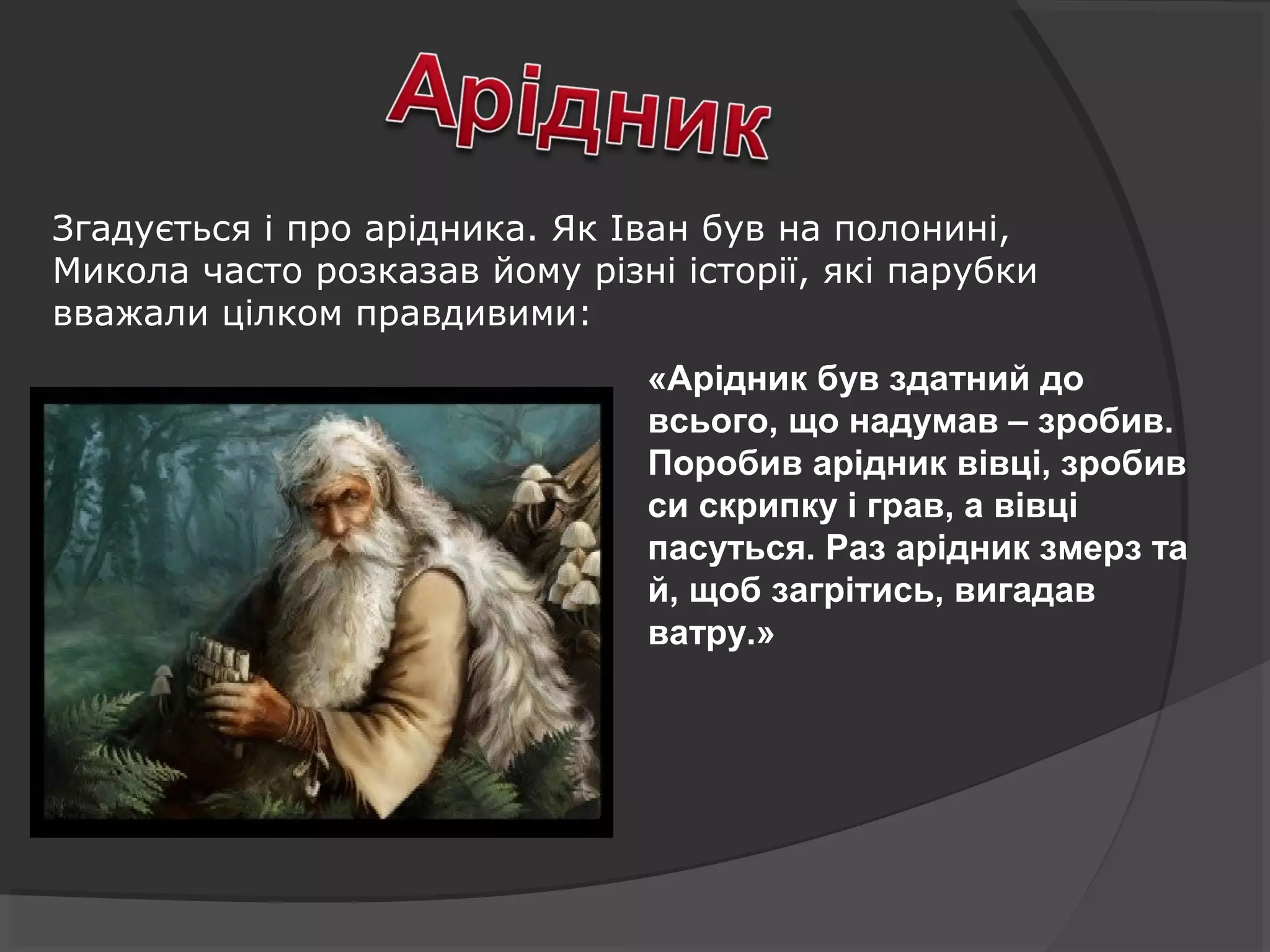 Арідник

Згадується і про арідника. Як Іван був на полонині, Микола часто розказав йому різні історії, які парубки вважали цілком правдивими:

«Арідник був здатний до всього, що надумав – зробив. Поробив арідник вівці, зробив си скрипку і грав, а вівці пасуться. Раз арідник змерз та й, щоб загрітись, вигадав ватру.»